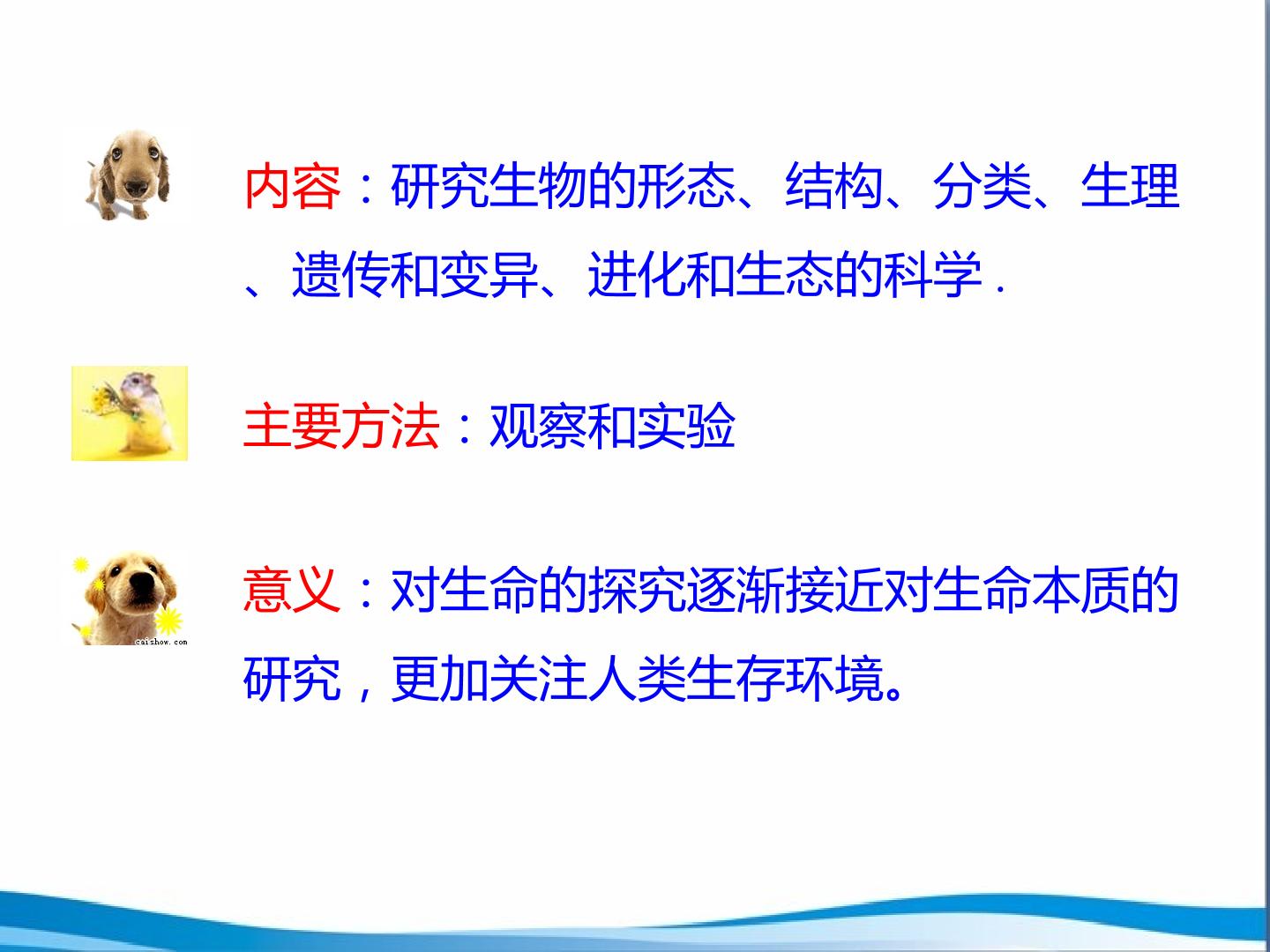 内容：研究生物的形态、结构、分类、生理、遗传和变异、进化和生态的科学.

主要方法：观察和实验

意义：对生命的探究逐渐接近对生命本质的研究，更加关注人类生存环境。